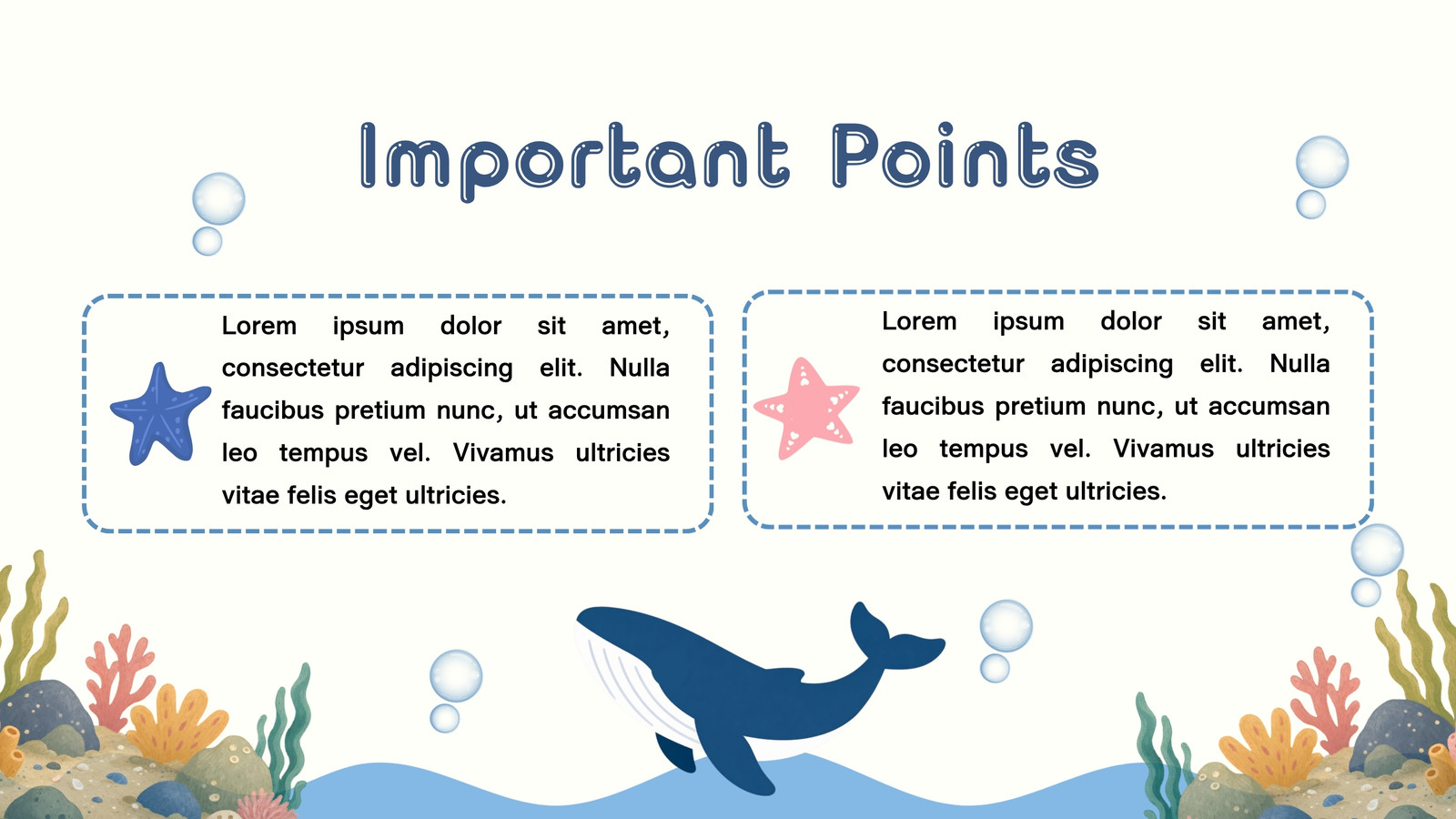 Important Points

Lorem ipsum dolor sit amet, consectetur adipiscing elit. Nulla faucibus pretium nunc, ut accumsan leo tempus vel. Vivamus ultricies vitae felis eget ultricies.

Lorem ipsum dolor sit amet, consectetur adipiscing elit. Nulla faucibus pretium nunc, ut accumsan leo tempus vel. Vivamus ultricies vitae felis eget ultricies.